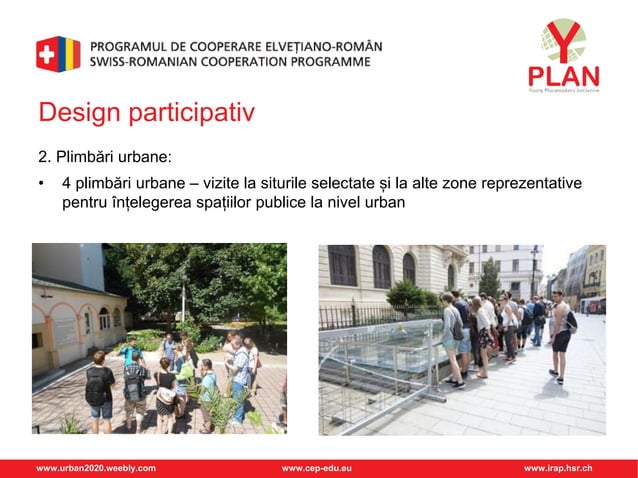 PROGRAMUL DE COOPERARE ELVEȚIANO-ROMÂN
SWISS-ROMANIAN COOPERATION PROGRAMME

Y PLAN
Young Placemakers Initiative

Design participativ

2. Plimbări urbane:

• 4 plimbări urbane – vizite la siturile selectate și la alte zone reprezentative pentru înțelegerea spațiilor publice la nivel urban

www.urban2020.weebly.com www.cep-edu.eu www.irap.hsr.ch